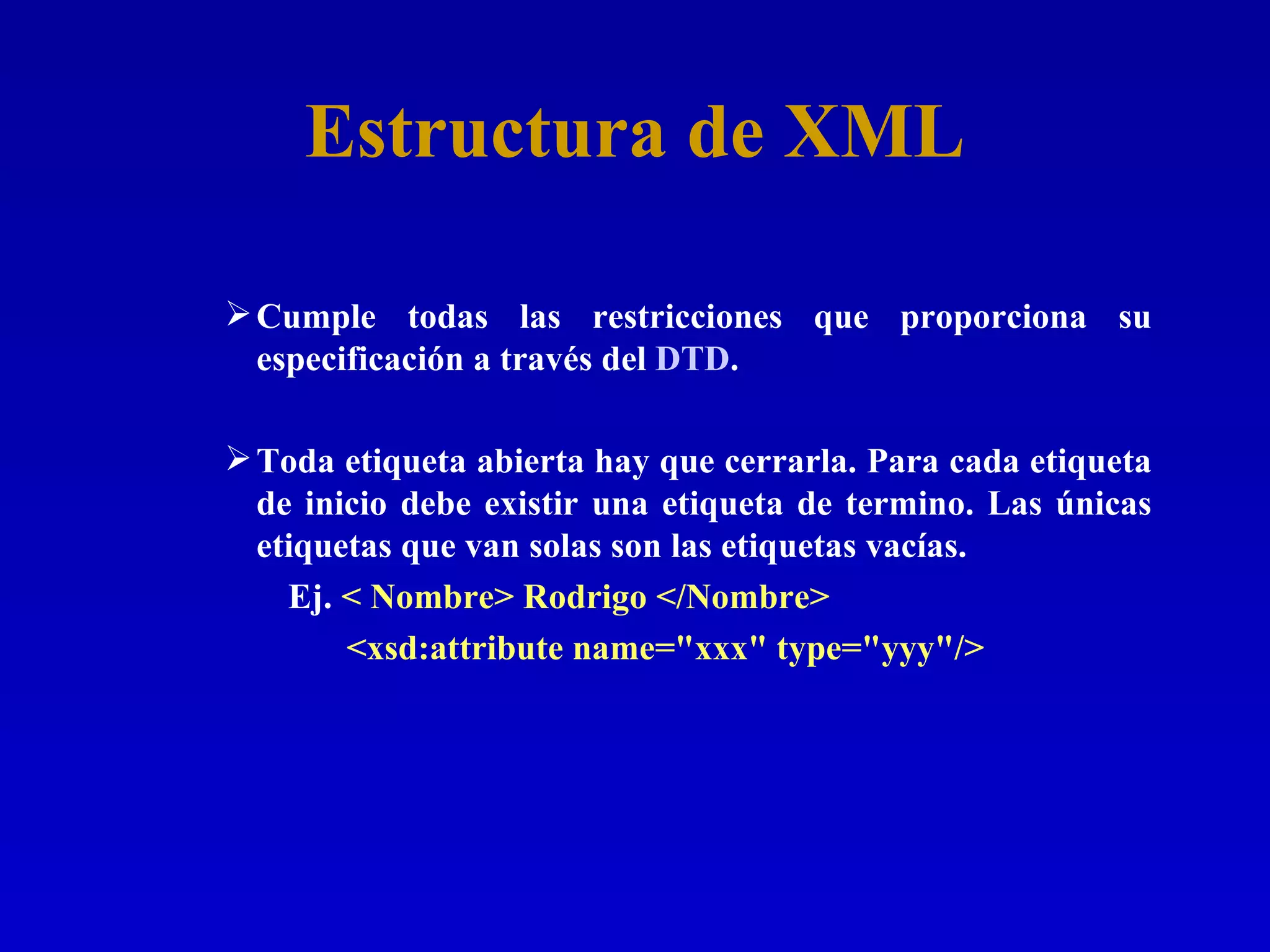 Estructura de XML

➢ Cumple todas las restricciones que proporciona su especificación a través del DTD.

➢ Toda etiqueta abierta hay que cerrarla. Para cada etiqueta de inicio debe existir una etiqueta de termino. Las únicas etiquetas que van solas son las etiquetas vacías.

Ej. < Nombre> Rodrigo </Nombre>

<xsd:attribute name="xxx" type="yyy"/>